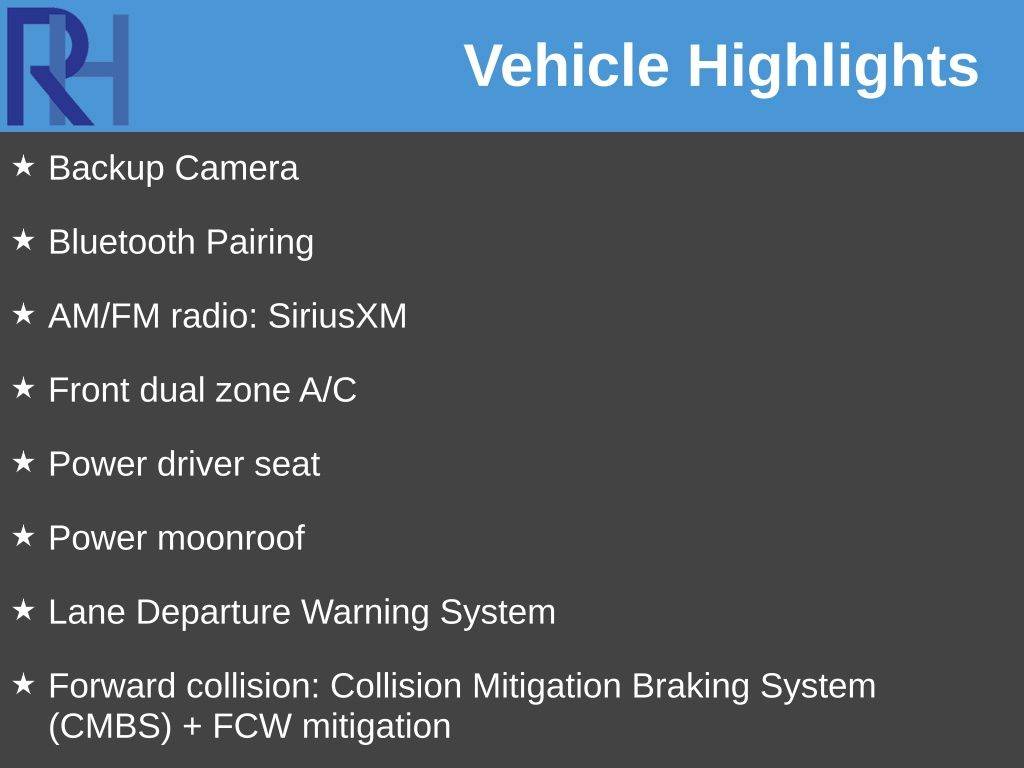 RH

Vehicle Highlights

★ Backup Camera

★ Bluetooth Pairing

★ AM/FM radio: SiriusXM

★ Front dual zone A/C

★ Power driver seat

★ Power moonroof

★ Lane Departure Warning System

★ Forward collision: Collision Mitigation Braking System (CMBS) + FCW mitigation